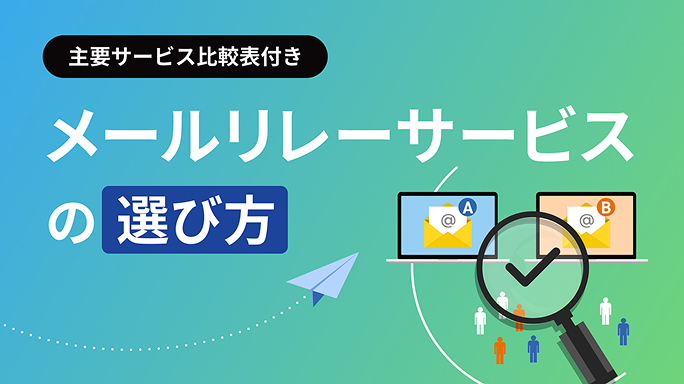 主要サービス比較表付き

メールリレーサービス

の 選び方

@ A

@ B